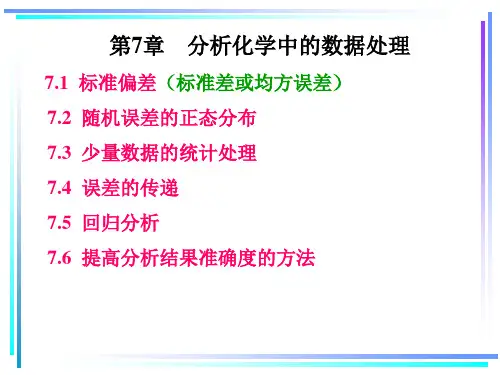 第7章　分析化学中的数据处理

7.1 标准偏差（标准差或均方误差）

7.2 随机误差的正态分布

7.3 少量数据的统计处理

7.4 误差的传递

7.5 回归分析

7.6 提高分析结果准确度的方法